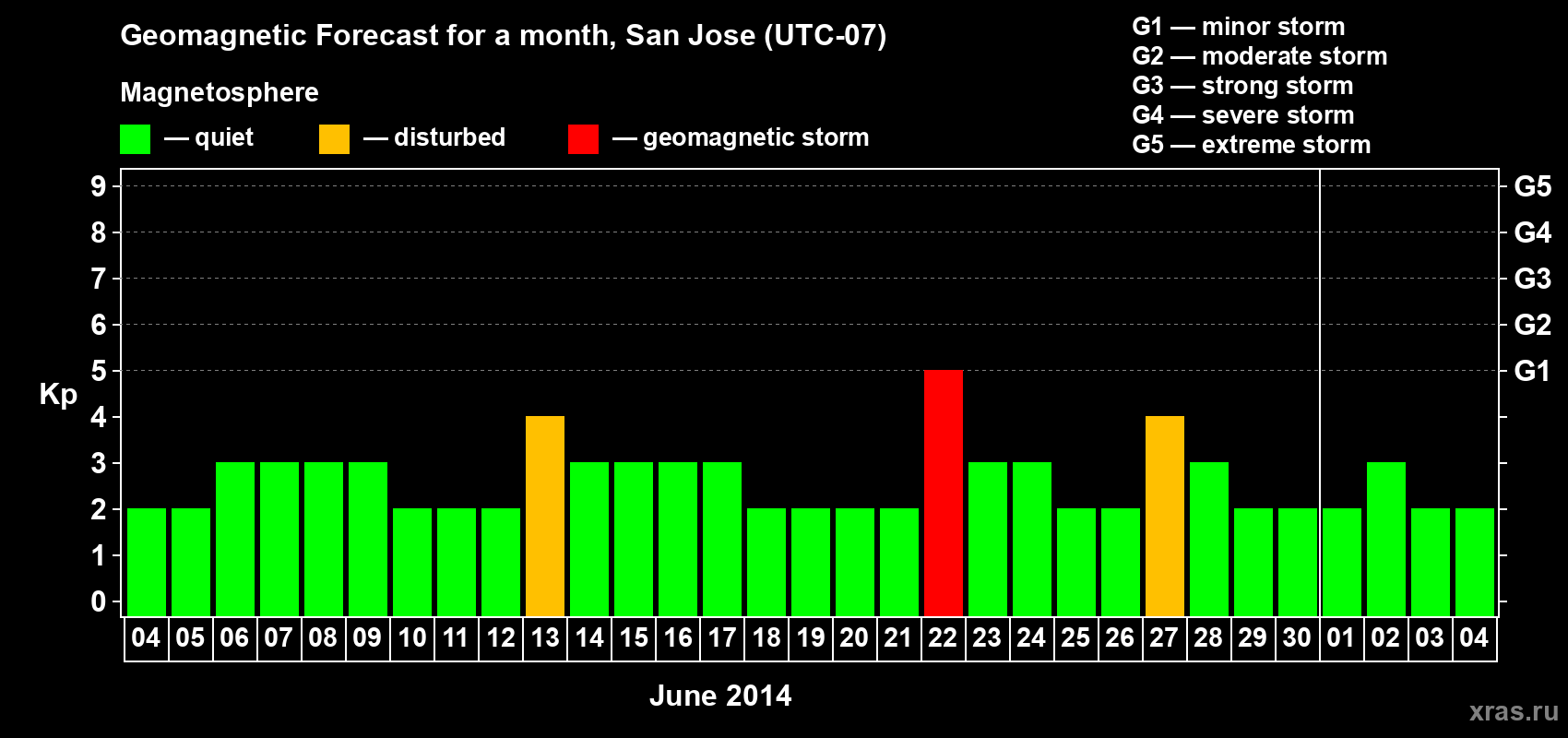 Geomagnetic Forecast for a month, San Jose (UTC-07)

Magnetosphere

— quiet — disturbed — geomagnetic storm

G1 — minor storm
G2 — moderate storm
G3 — strong storm
G4 — severe storm
G5 — extreme storm

Kp

9
8
7
6
5
4
3
2
1
0

G5
G4
G3
G2
G1

04 05 06 07 08 09 10 11 12 13 14 15 16 17 18 19 20 21 22 23 24 25 26 27 28 29 30 01 02 03 04

June 2014

xras.ru